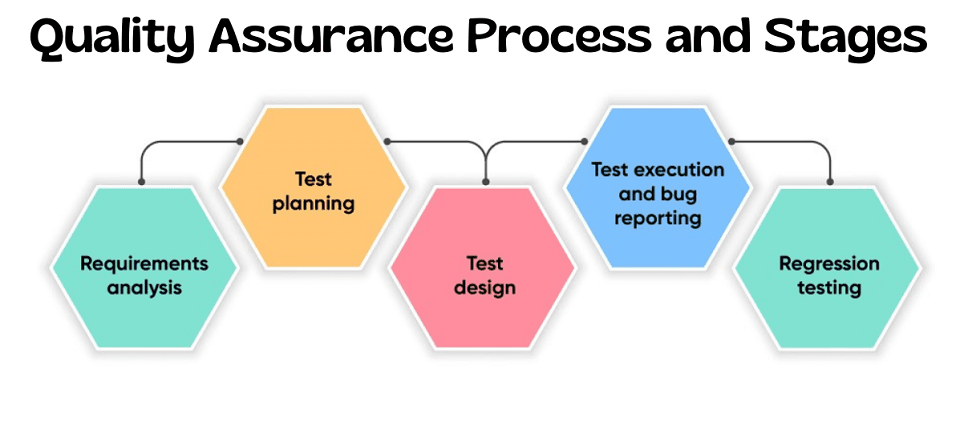 Quality Assurance Process and Stages

Requirements analysis

Test planning

Test design

Test execution and bug reporting

Regression testing